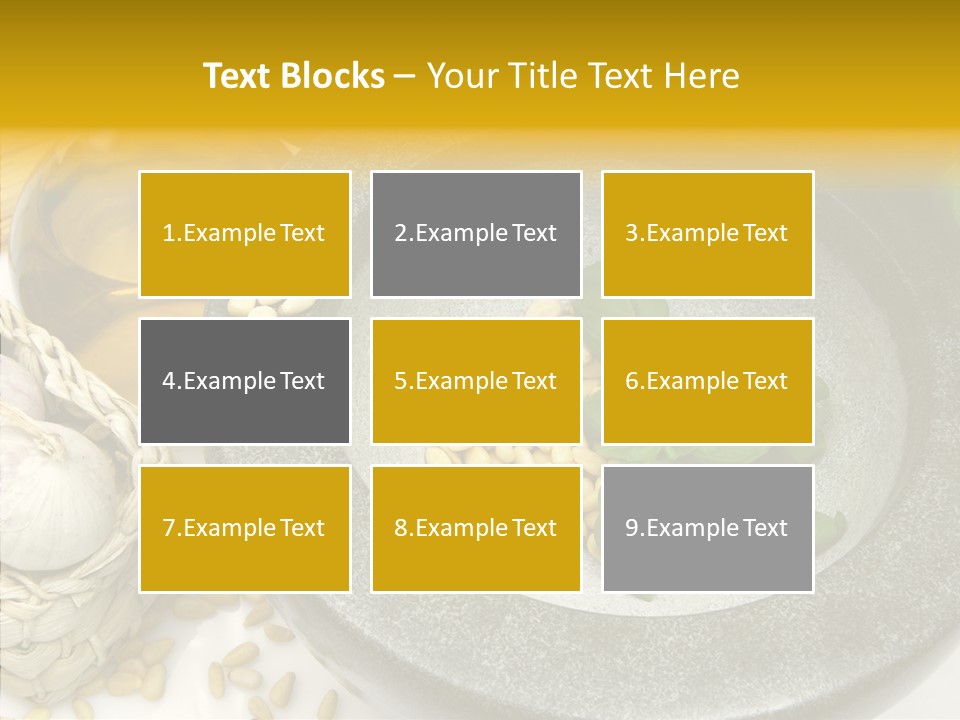 Text Blocks – Your Title Text Here

1.Example Text

2.Example Text

3.Example Text

4.Example Text

5.Example Text

6.Example Text

7.Example Text

8.Example Text

9.Example Text